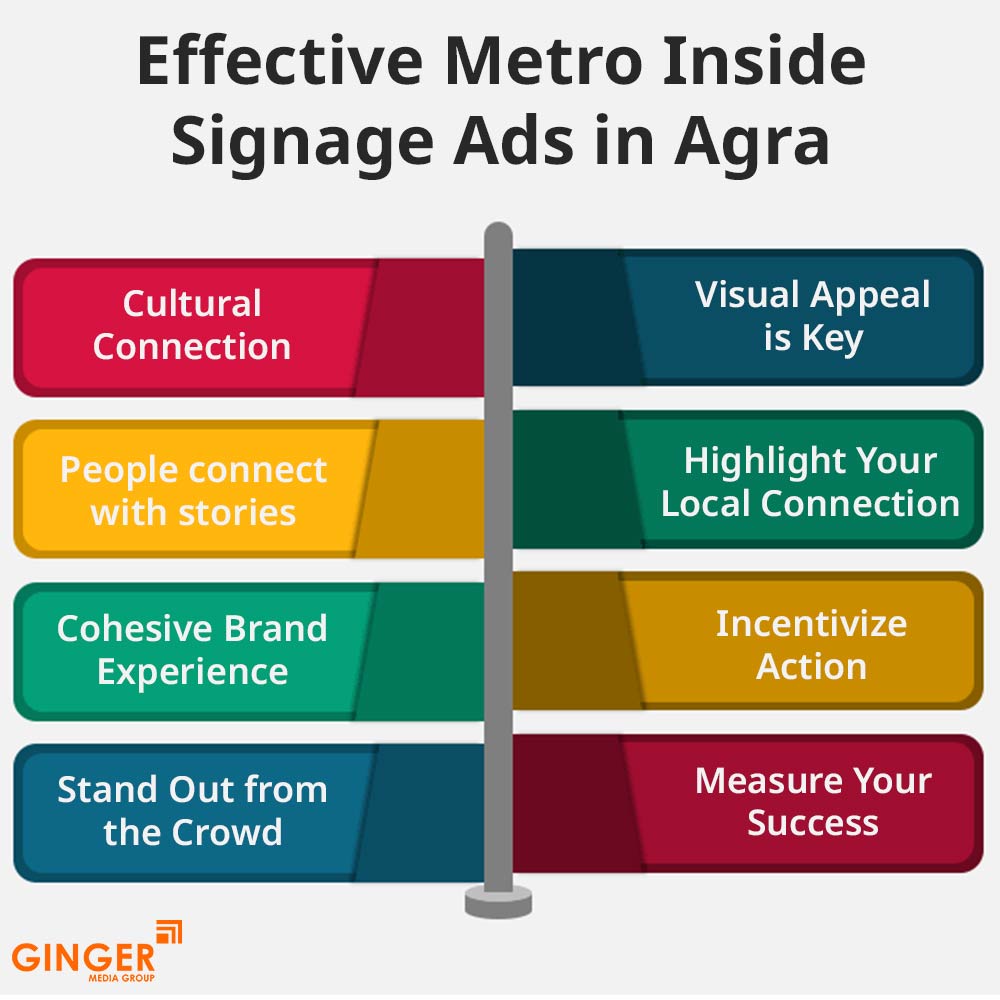 Effective Metro Inside Signage Ads in Agra

Cultural Connection

Visual Appeal is Key

People connect with stories

Highlight Your Local Connection

Cohesive Brand Experience

Incentivize Action

Stand Out from the Crowd

Measure Your Success

GINGER
MEDIA GROUP